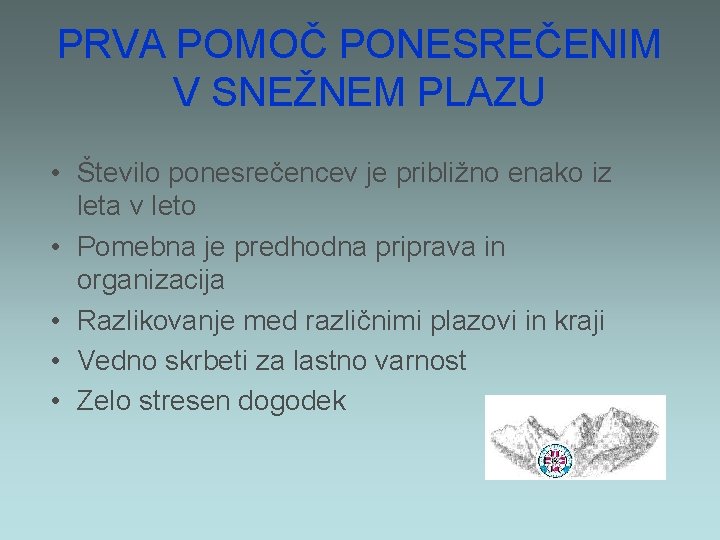 PRVA POMOČ PONESREČENIM V SNEŽNEM PLAZU

• Število ponesrečencev je približno enako iz leta v leto
• Pomebna je predhodna priprava in organizacija
• Razlikovanje med različnimi plazovi in kraji
• Vedno skrbeti za lastno varnost
• Zelo stresen dogodek